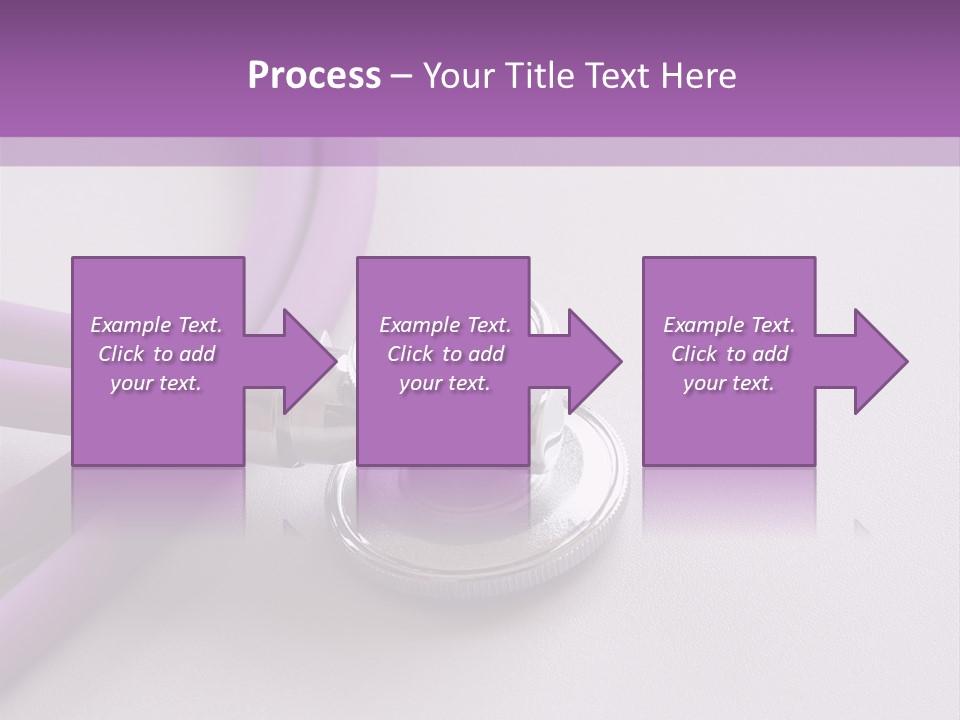 Process – Your Title Text Here

Example Text. Click to add your text.

Example Text. Click to add your text.

Example Text. Click to add your text.